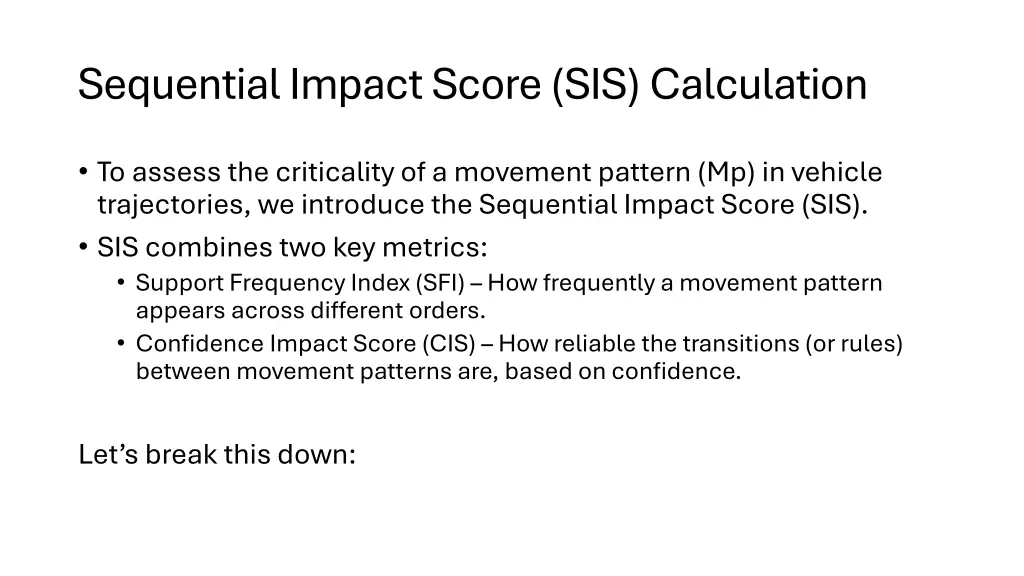 Sequential Impact Score (SIS) Calculation

• To assess the criticality of a movement pattern (Mp) in vehicle trajectories, we introduce the Sequential Impact Score (SIS).
• SIS combines two key metrics:
  • Support Frequency Index (SFI) – How frequently a movement pattern appears across different orders.
  • Confidence Impact Score (CIS) – How reliable the transitions (or rules) between movement patterns are, based on confidence.

Let’s break this down: